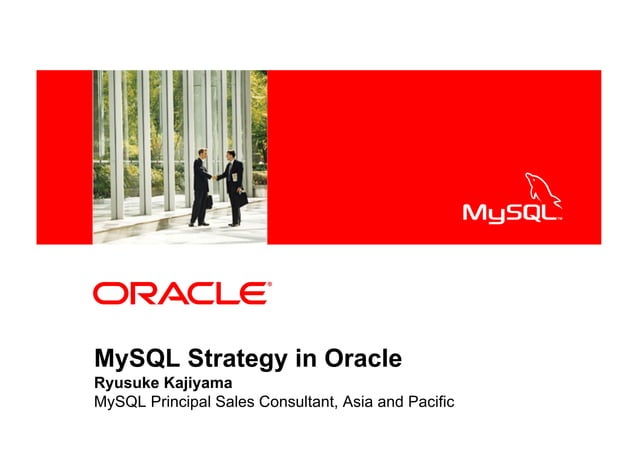 MySQL™

ORACLE®

MySQL Strategy in Oracle
Ryusuke Kajiyama
MySQL Principal Sales Consultant, Asia and Pacific